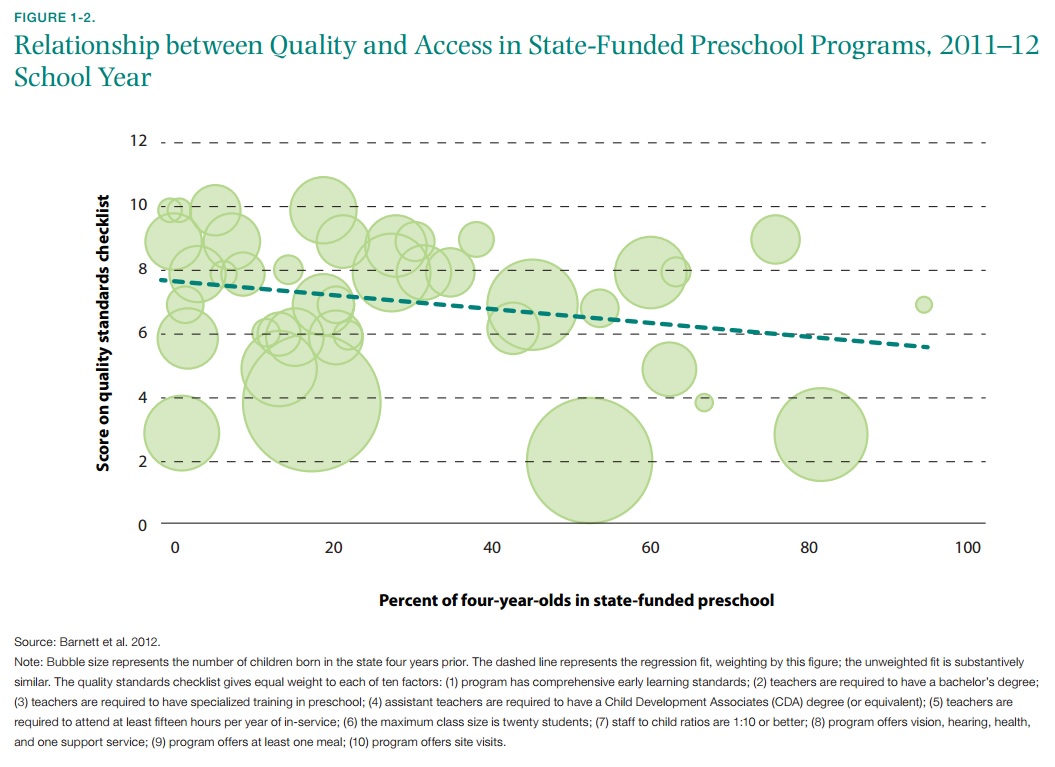 FIGURE 1-2.
Relationship between Quality and Access in State-Funded Preschool Programs, 2011–12 School Year

Score on quality standards checklist

12
10
8
6
4
2
0

0
20
40
60
80
100

Percent of four-year-olds in state-funded preschool

Source: Barnett et al. 2012.
Note: Bubble size represents the number of children born in the state four years prior. The dashed line represents the regression fit, weighting by this figure; the unweighted fit is substantively similar. The quality standards checklist gives equal weight to each of ten factors: (1) program has comprehensive early learning standards; (2) teachers are required to have a bachelor's degree; (3) teachers are required to have specialized training in preschool; (4) assistant teachers are required to have a Child Development Associates (CDA) degree (or equivalent); (5) teachers are required to attend at least fifteen hours per year of in-service; (6) the maximum class size is twenty students; (7) staff to child ratios are 1:10 or better; (8) program offers vision, hearing, health, and one support service; (9) program offers at least one meal; (10) program offers site visits.